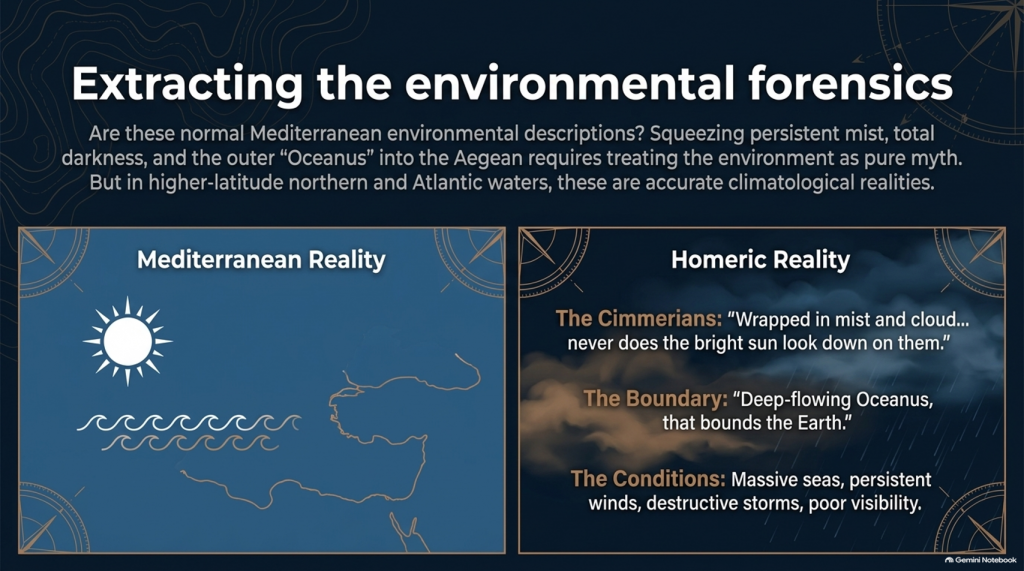 Extracting the environmental forensics

Are these normal Mediterranean environmental descriptions? Squeezing persistent mist, total darkness, and the outer “Oceanus” into the Aegean requires treating the environment as pure myth. But in higher-latitude northern and Atlantic waters, these are accurate climatological realities.

Mediterranean Reality

Homeric Reality

The Cimmerians: “Wrapped in mist and cloud... never does the bright sun look down on them.”

The Boundary: “Deep-flowing Oceanus, that bounds the Earth.”

The Conditions: Massive seas, persistent winds, destructive storms, poor visibility.

Gemini Notebook